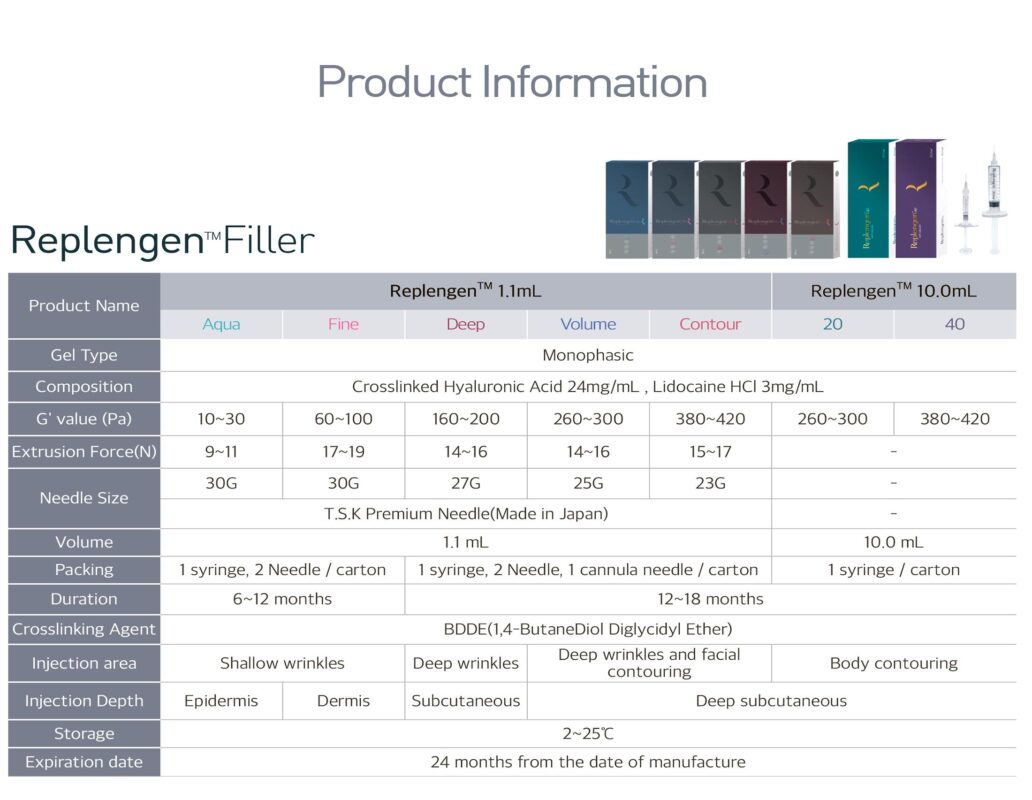 Product Information

Replengen™ Filler

| Product Name | Replengen™ 1.1mL | | | | | Replengen™ 10.0mL | |
|---|---|---|---|---|---|---|---|
| | Aqua | Fine | Deep | Volume | Contour | 20 | 40 |
| Gel Type | Monophasic | | | | | | |
| Composition | Crosslinked Hyaluronic Acid 24mg/mL , Lidocaine HCl 3mg/mL | | | | | | |
| G' value (Pa) | 10~30 | 60~100 | 160~200 | 260~300 | 380~420 | 260~300 | 380~420 |
| Extrusion Force(N) | 9~11 | 17~19 | 14~16 | 14~16 | 15~17 | - | |
| Needle Size | 30G | 30G | 27G | 25G | 23G | - | |
| | T.S.K Premium Needle(Made in Japan) | | | | | - | |
| Volume | 1.1 mL | | | | | 10.0 mL | |
| Packing | 1 syringe, 2 Needle / carton | | 1 syringe, 2 Needle, 1 cannula needle / carton | | | 1 syringe / carton | |
| Duration | 6~12 months | | 12~18 months | | | | |
| Crosslinking Agent | BDDE(1,4-ButaneDiol Diglycidyl Ether) | | | | | | |
| Injection area | Shallow wrinkles | | Deep wrinkles | Deep wrinkles and facial contouring | | Body contouring | |
| Injection Depth | Epidermis | Dermis | Subcutaneous | Deep subcutaneous | | | |
| Storage | 2~25℃ | | | | | | |
| Expiration date | 24 months from the date of manufacture | | | | | | |